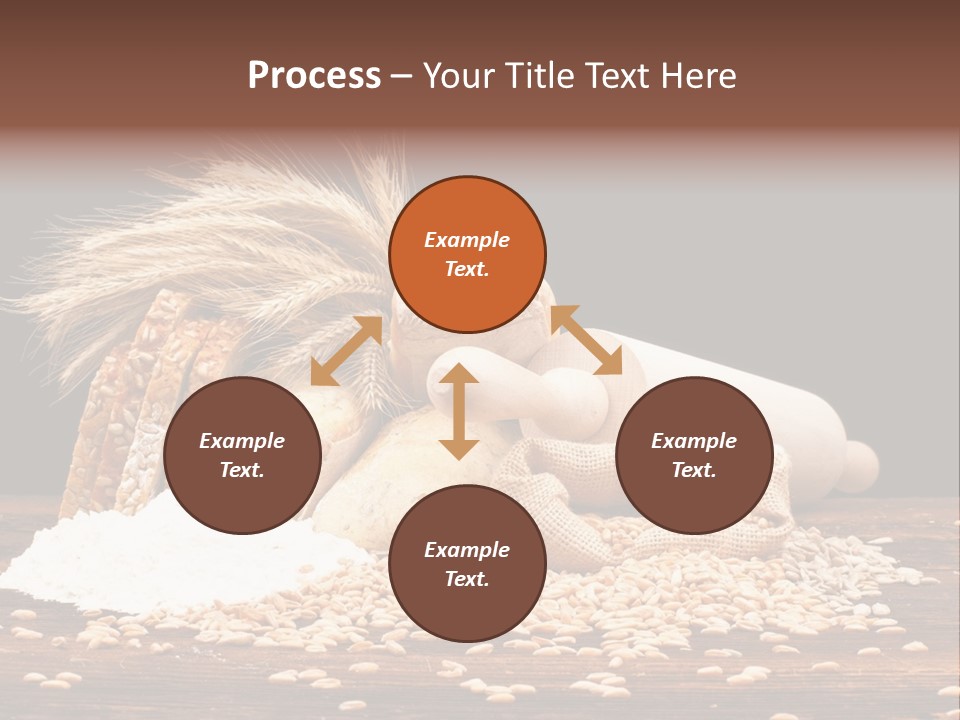 Process – Your Title Text Here

Example Text.

Example Text.

Example Text.

Example Text.